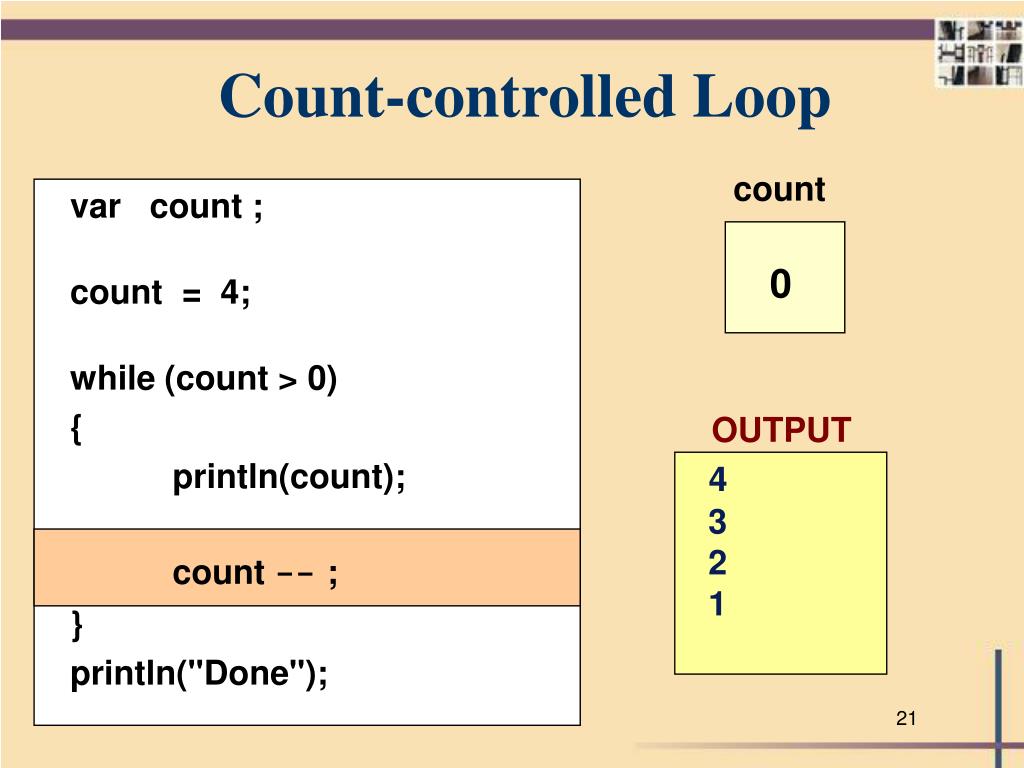 Count-controlled Loop

var count ;

count = 4;

while (count > 0)
{
println(count);

count -- ;
}
println("Done");

count

0

OUTPUT

4
3
2
1

21